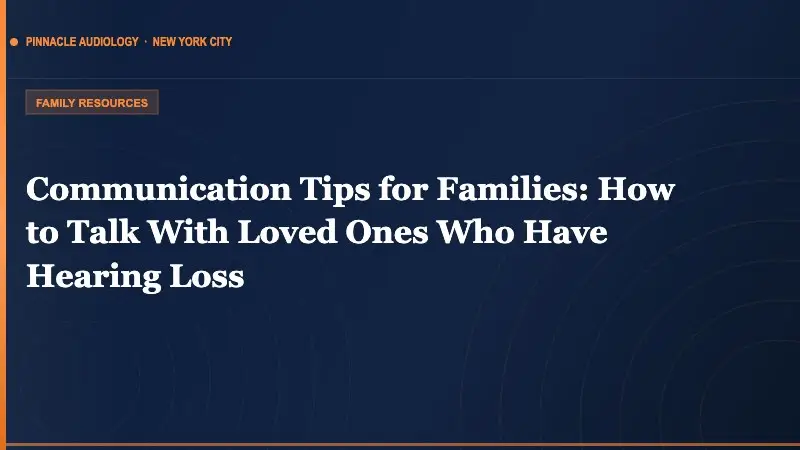 PINNACLE AUDIOLOGY · NEW YORK CITY

FAMILY RESOURCES

Communication Tips for Families: How to Talk With Loved Ones Who Have Hearing Loss